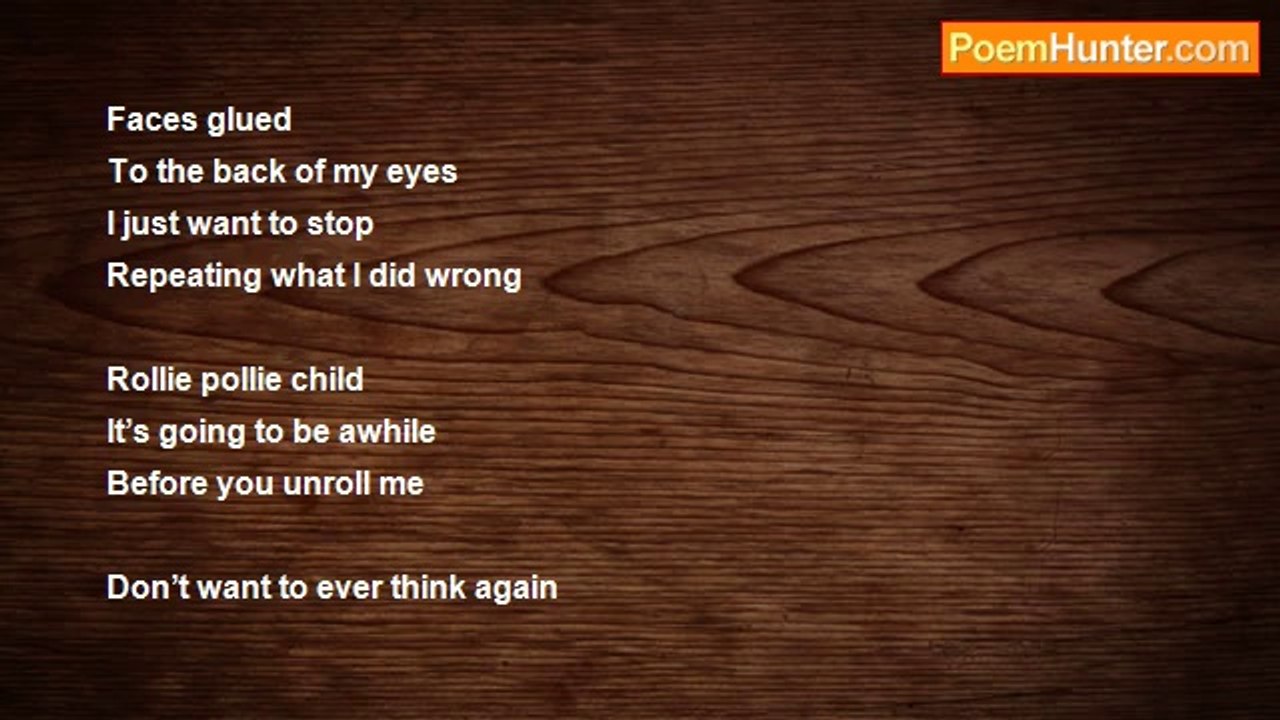 PoemHunter.com

Faces glued
To the back of my eyes
I just want to stop
Repeating what I did wrong

Rollie pollie child
It’s going to be awhile
Before you unroll me

Don’t want to ever think again